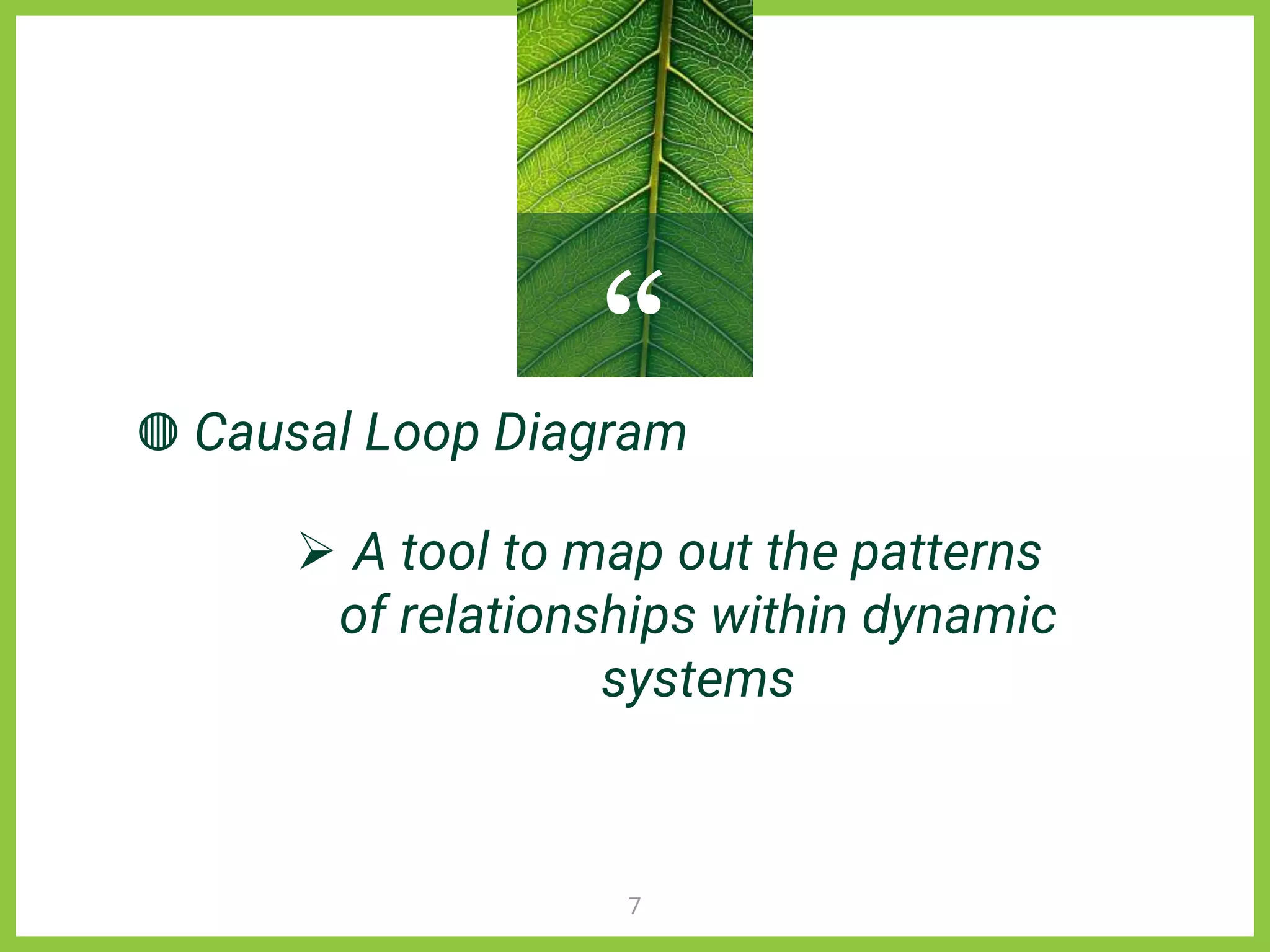 “

◍ Causal Loop Diagram

➢ A tool to map out the patterns of relationships within dynamic systems

7